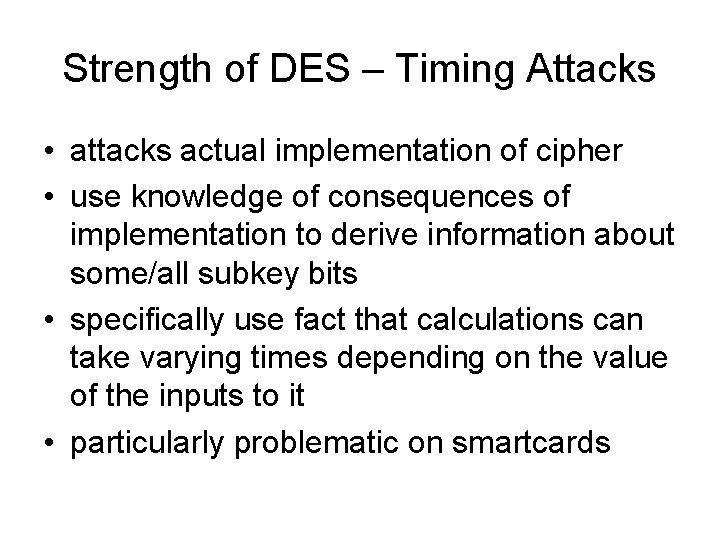 Strength of DES – Timing Attacks

• attacks actual implementation of cipher
• use knowledge of consequences of implementation to derive information about some/all subkey bits
• specifically use fact that calculations can take varying times depending on the value of the inputs to it
• particularly problematic on smartcards